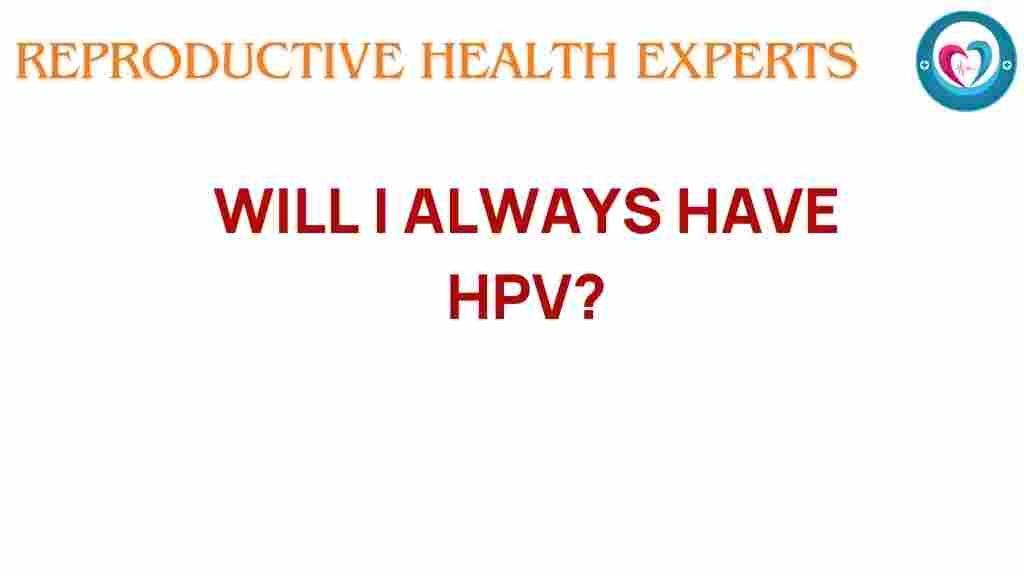 REPRODUCTIVE HEALTH EXPERTS

WILL I ALWAYS HAVE HPV?